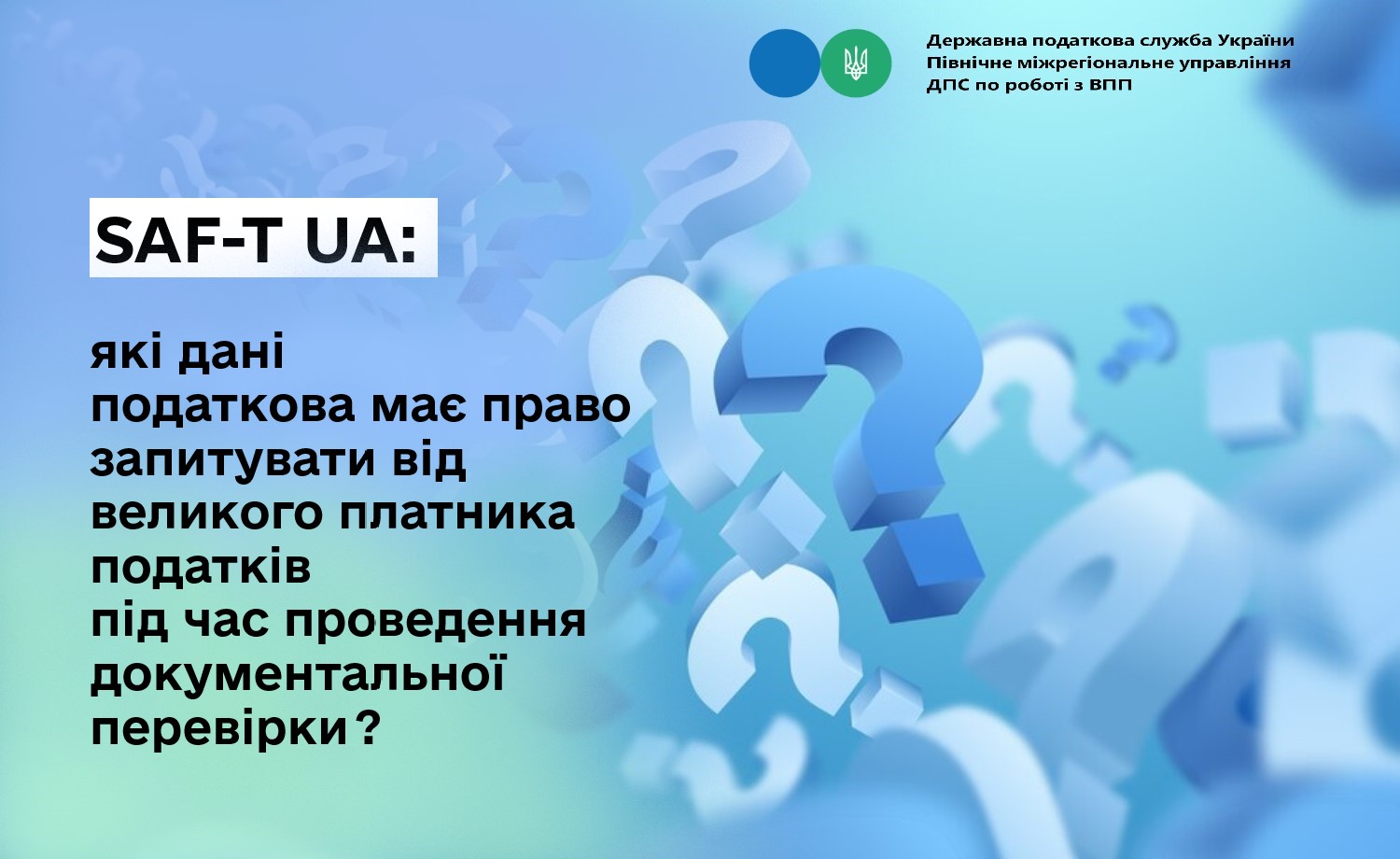 Державна податкова служба України
Північне міжрегіональне управління
ДПС по роботі з ВПП

SAF-T UA:

які дані податкова має право запитувати від великого платника податків під час проведення документальної перевірки?